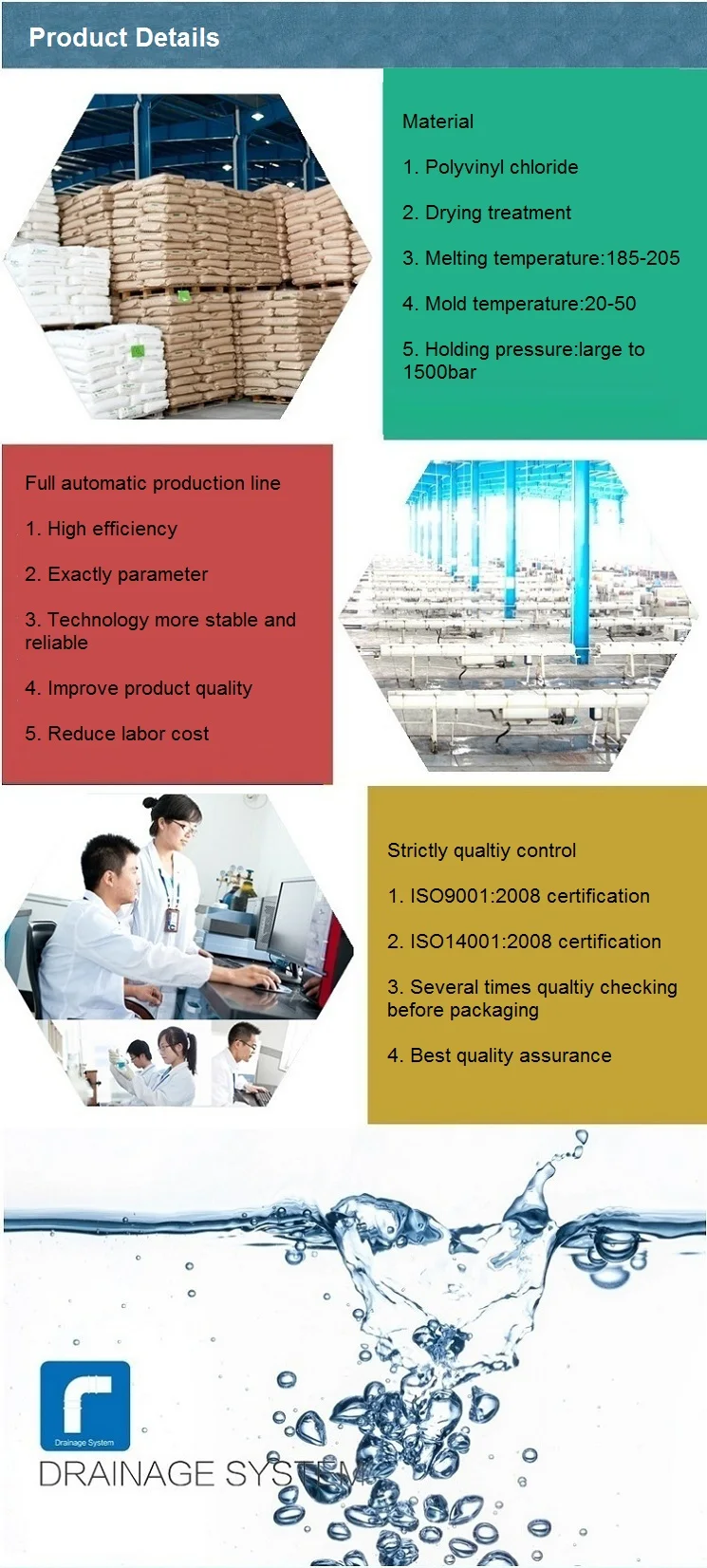 Product Details

Material

1. Polyvinyl chloride

2. Drying treatment

3. Melting temperature:185-205

4. Mold temperature:20-50

5. Holding pressure:large to 1500bar

Full automatic production line

1. High efficiency

2. Exactly parameter

3. Technology more stable and reliable

4. Improve product quality

5. Reduce labor cost

Strictly qualtiy control

1. ISO9001:2008 certification

2. ISO14001:2008 certification

3. Several times qualtiy checking before packaging

4. Best quality assurance

Drainage System

DRAINAGE SYSTEM